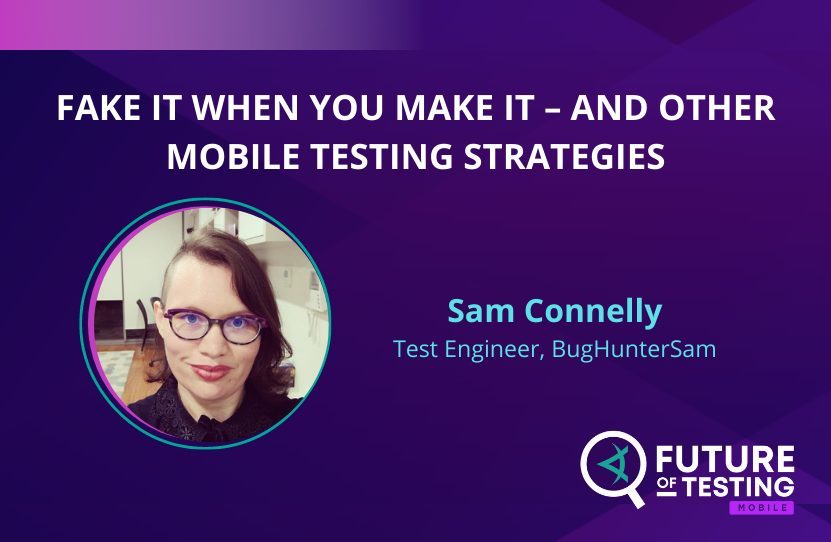 FAKE IT WHEN YOU MAKE IT – AND OTHER MOBILE TESTING STRATEGIES

Sam Connelly
Test Engineer, BugHunterSam

FUTURE OF TESTING
MOBILE